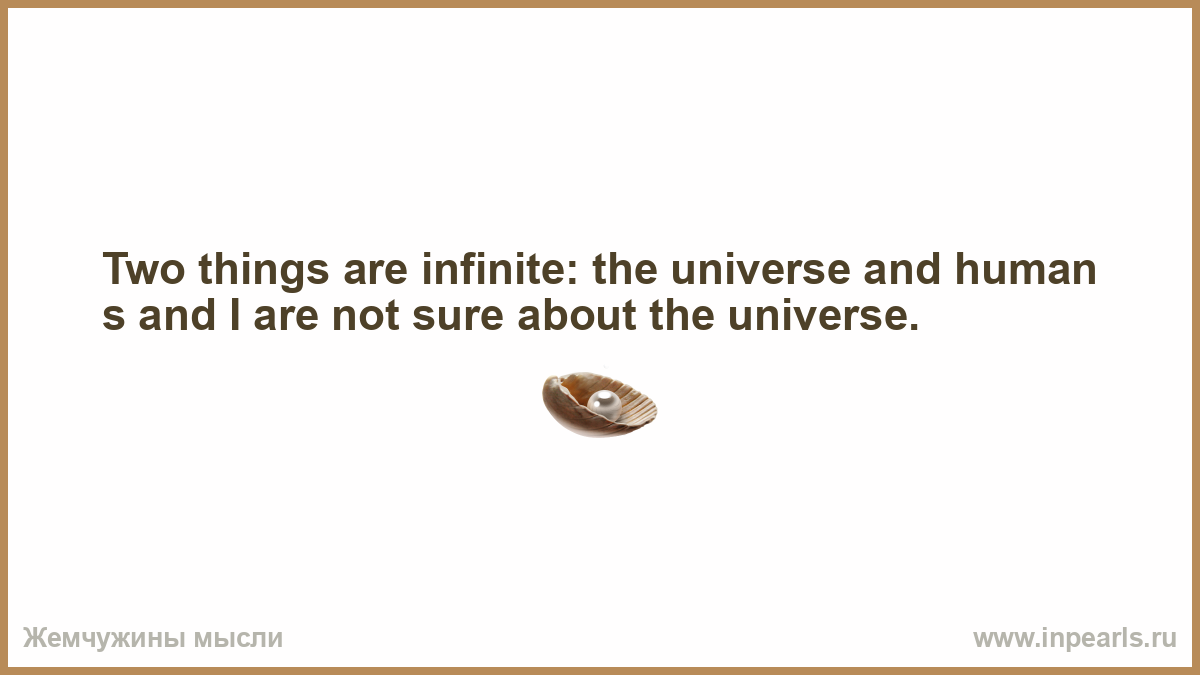 Two things are infinite: the universe and human s and I are not sure about the universe.

Жемчужины мысли

www.inpearls.ru